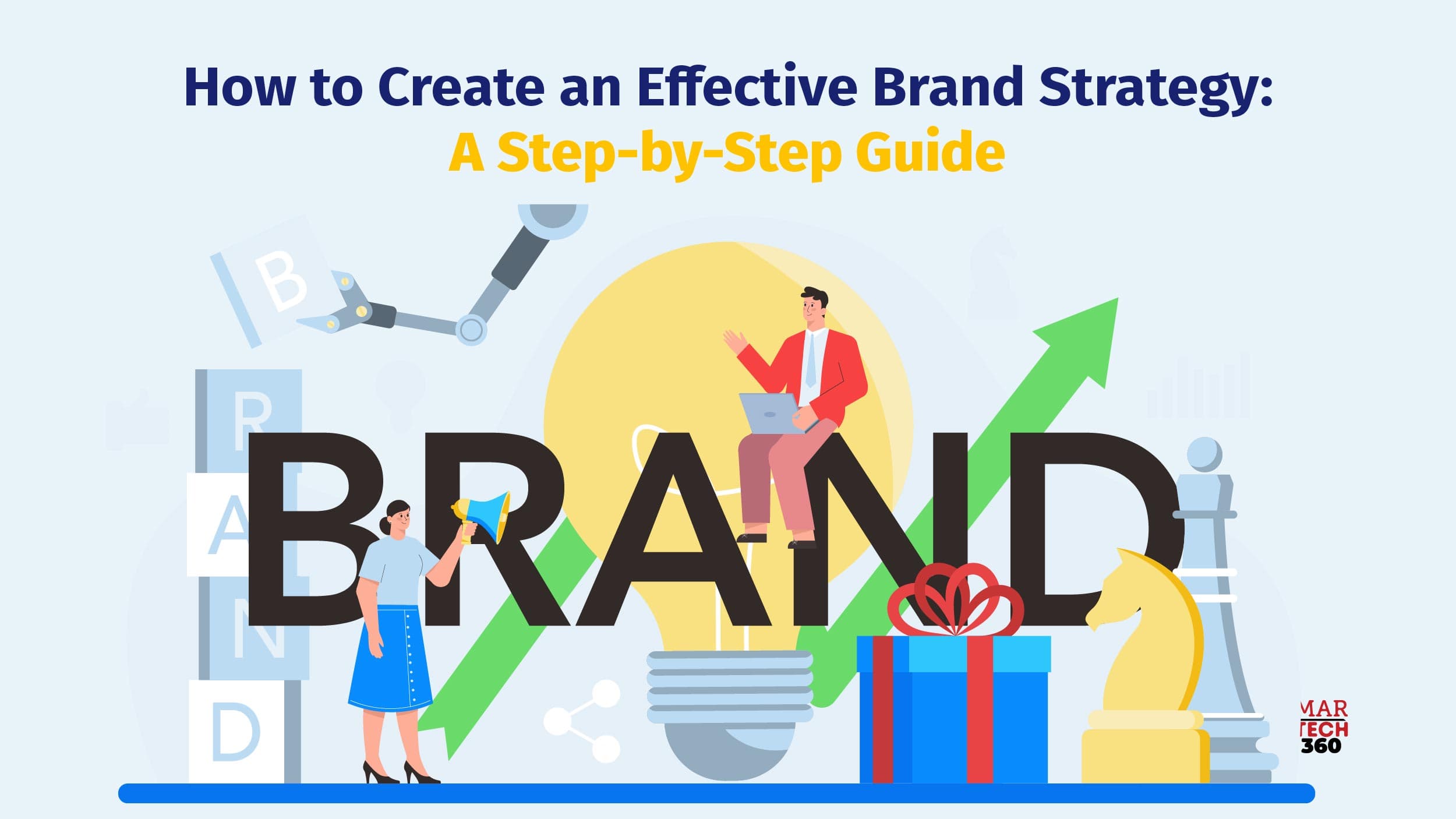 How to Create an Effective Brand Strategy:
A Step-by-Step Guide

B

R
A
N
D

BRAND

MAR
TECH
360